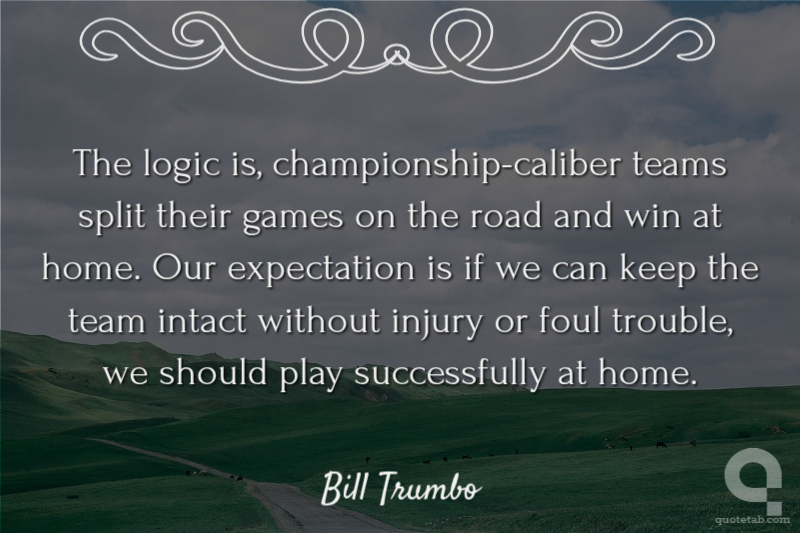 The logic is, championship-caliber teams split their games on the road and win at home. Our expectation is if we can keep the team intact without injury or foul trouble, we should play successfully at home.

Bill Trumbo

quotetab.com